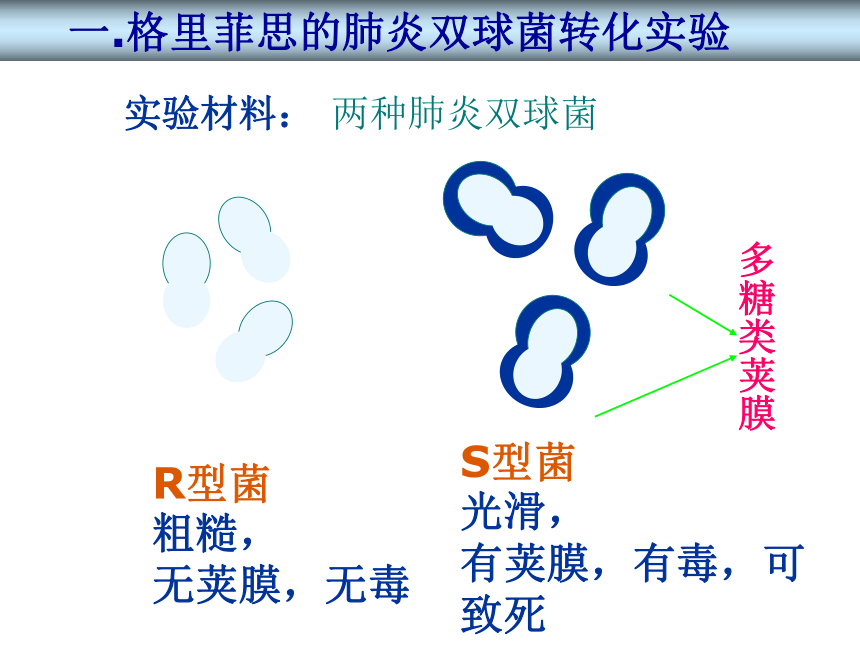 一.格里菲思的肺炎双球菌转化实验

实验材料： 两种肺炎双球菌

多糖类荚膜

R型菌
粗糙，
无荚膜，无毒

S型菌
光滑，
有荚膜，有毒，可致死